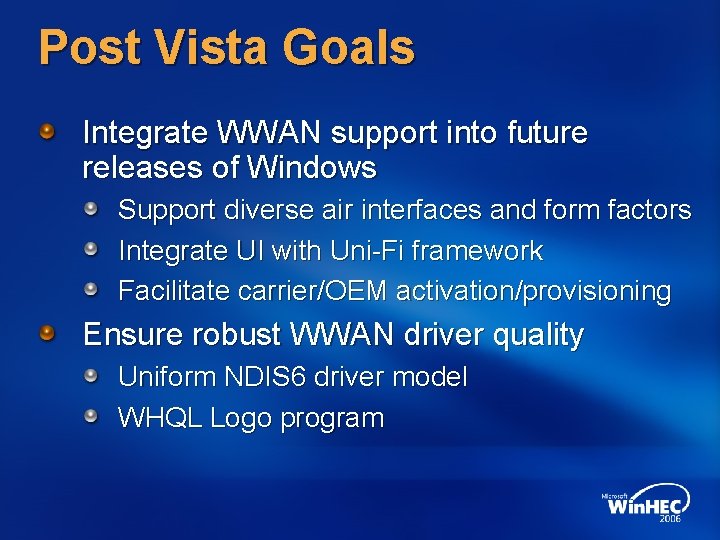 Post Vista Goals

Integrate WWAN support into future releases of Windows

Support diverse air interfaces and form factors

Integrate UI with Uni-Fi framework

Facilitate carrier/OEM activation/provisioning

Ensure robust WWAN driver quality

Uniform NDIS6 driver model

WHQL Logo program

Microsoft WinHEC 2006